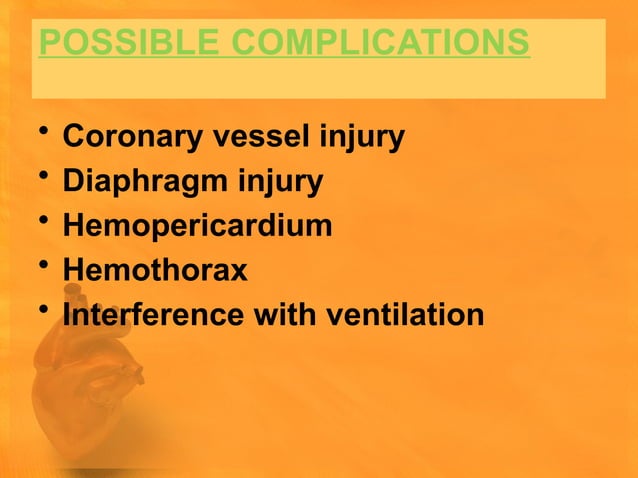 POSSIBLE COMPLICATIONS

• Coronary vessel injury
• Diaphragm injury
• Hemopericardium
• Hemothorax
• Interference with ventilation